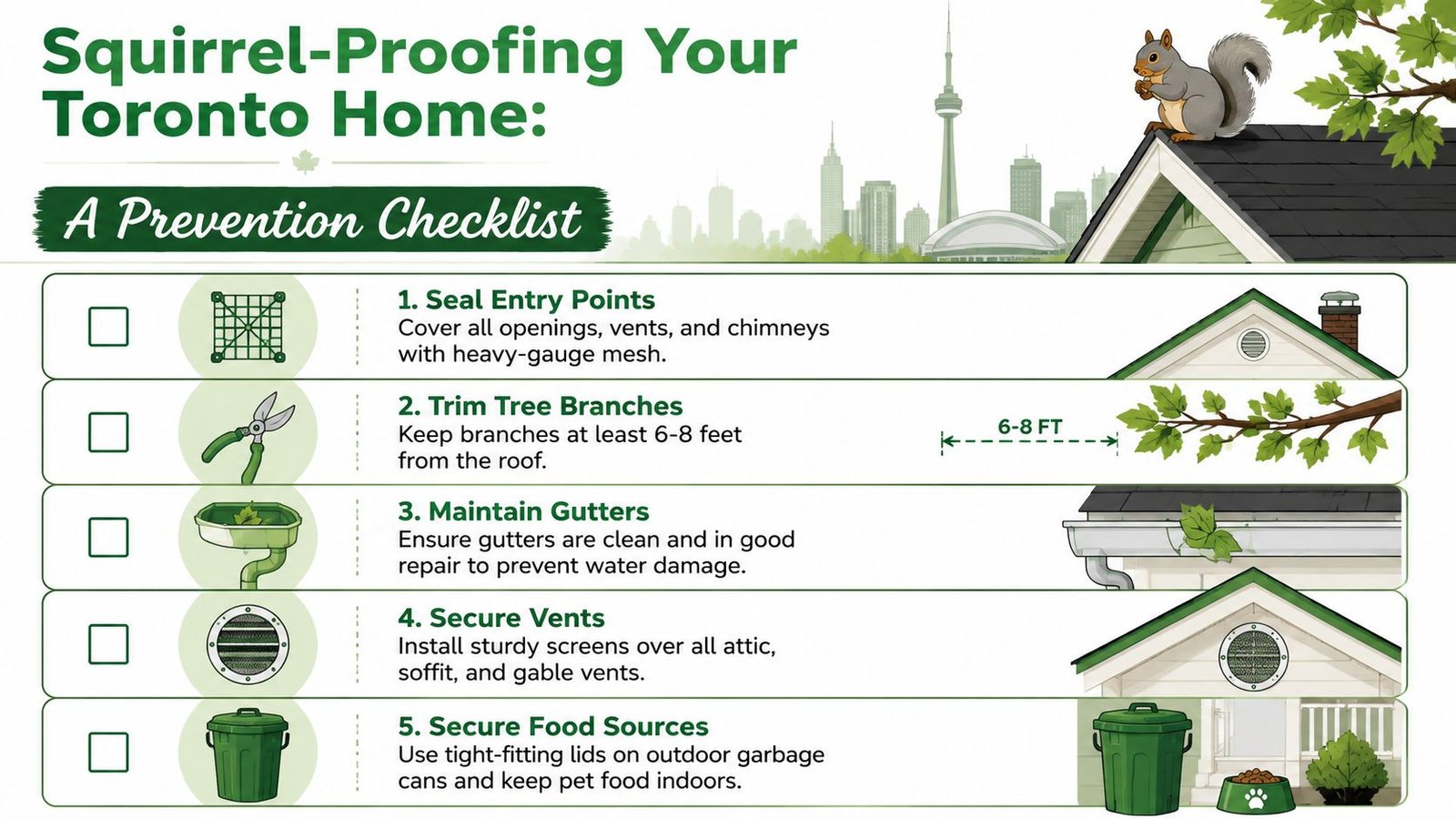 Squirrel-Proofing Your Toronto Home:

A Prevention Checklist

1. Seal Entry Points
Cover all openings, vents, and chimneys with heavy-gauge mesh.

2. Trim Tree Branches
Keep branches at least 6-8 feet from the roof.

6-8 FT

3. Maintain Gutters
Ensure gutters are clean and in good repair to prevent water damage.

4. Secure Vents
Install sturdy screens over all attic, soffit, and gable vents.

5. Secure Food Sources
Use tight-fitting lids on outdoor garbage cans and keep pet food indoors.